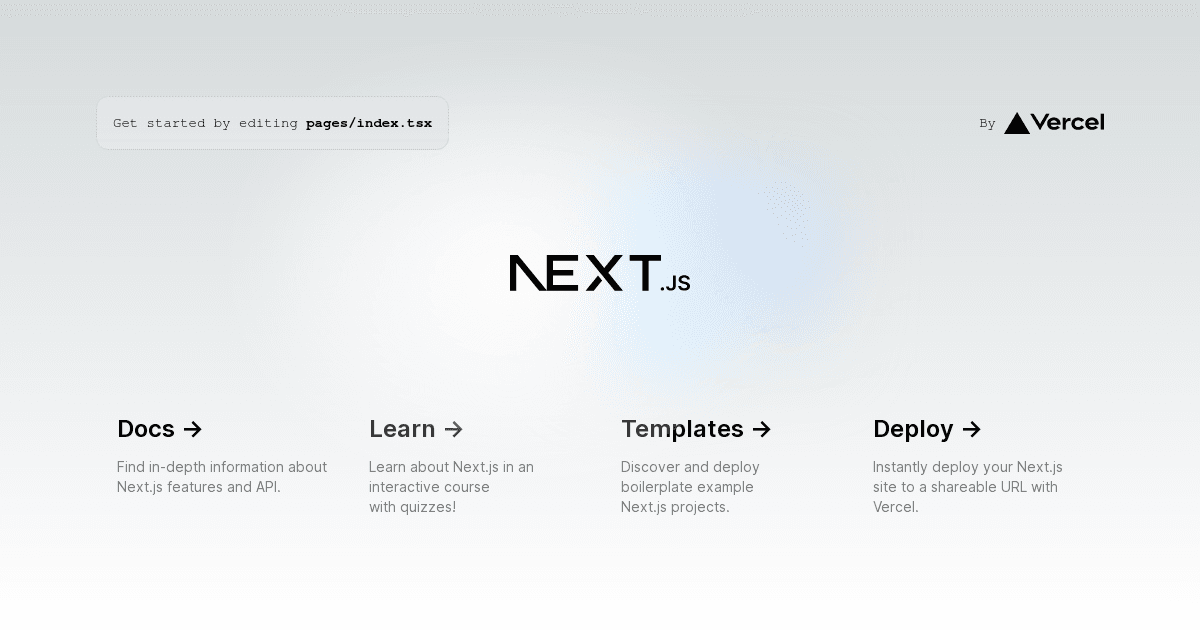 Get started by editing pages/index.tsx

By Vercel

NEXT.JS

Docs ->

Find in-depth information about Next.js features and API.

Learn ->

Learn about Next.js in an interactive course with quizzes!

Templates ->

Discover and deploy boilerplate example Next.js projects.

Deploy ->

Instantly deploy your Next.js site to a shareable URL with Vercel.